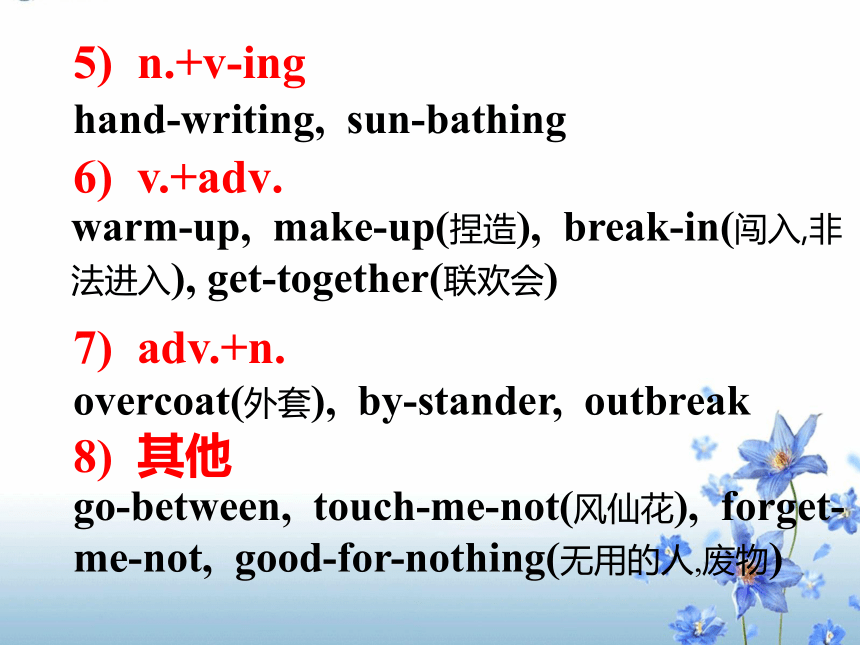 5) n.+v-ing
hand-writing, sun-bathing

6) v.+adv.
warm-up, make-up(捏造), break-in(闯入,非法进入), get-together(联欢会)

7) adv.+n.
overcoat(外套), by-stander, outbreak

8) 其他
go-between, touch-me-not(风仙花), forget-me-not, good-for-nothing(无用的人,废物)